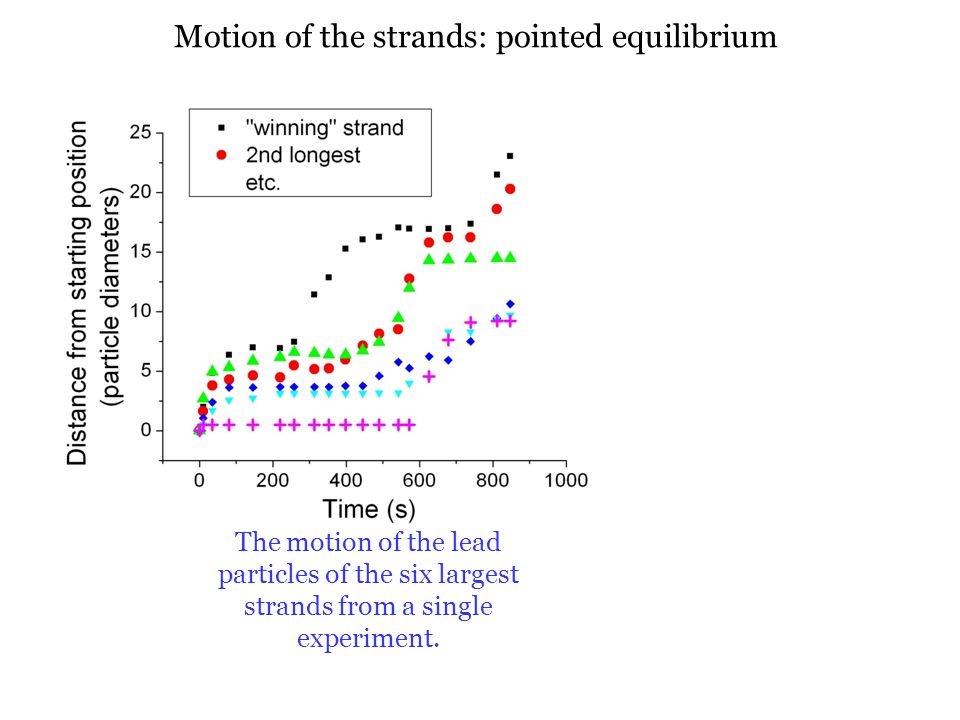 Motion of the strands: pointed equilibrium

"winning" strand
2nd longest
etc.

Distance from starting position (particle diameters)

25
20
15
10
5
0

0 200 400 600 800 1000

Time (s)

The motion of the lead particles of the six largest strands from a single experiment.